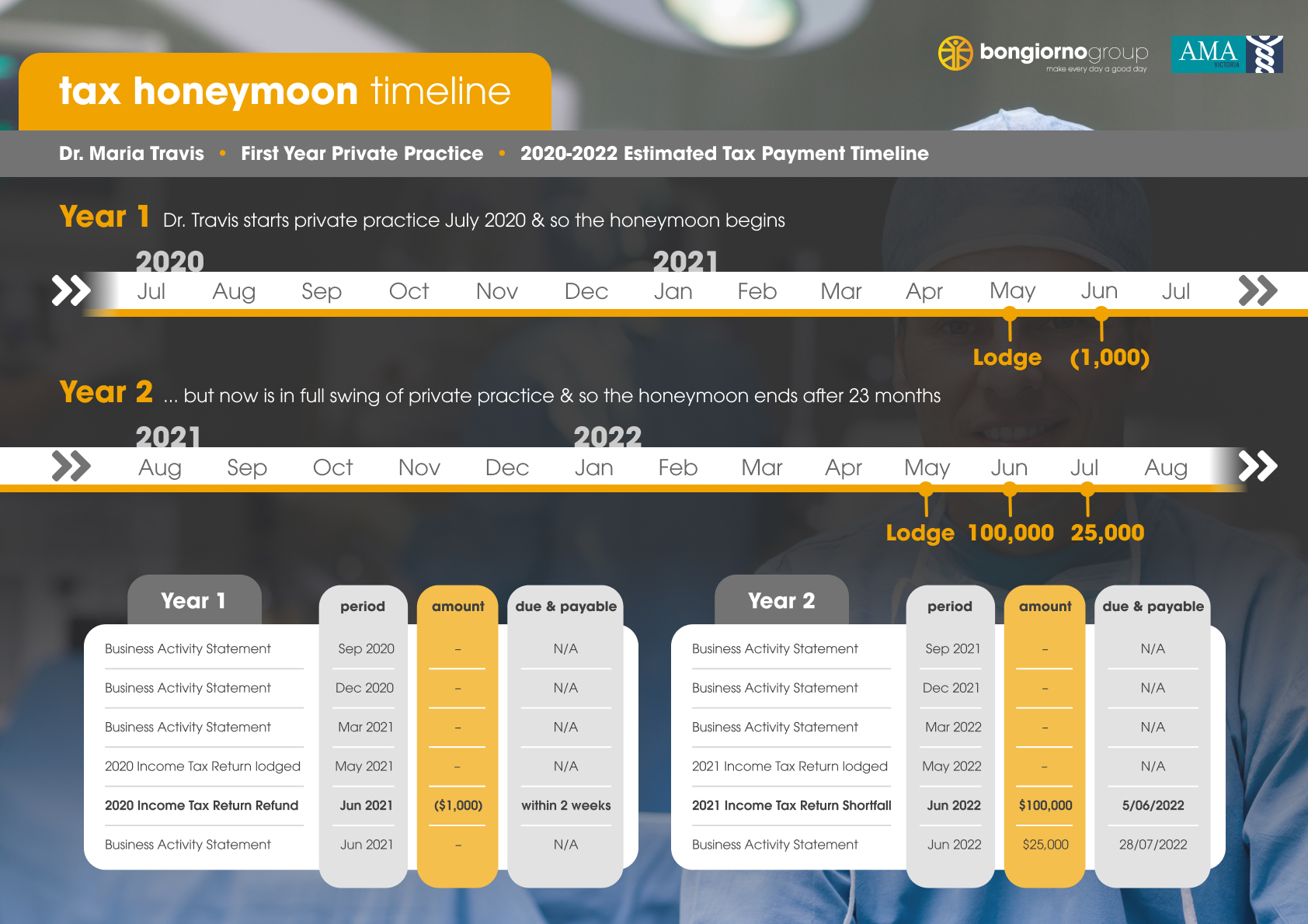 bongiornogroup
make every day a good day

AMA VICTORIA

tax honeymoon timeline

Dr. Maria Travis • First Year Private Practice • 2020-2022 Estimated Tax Payment Timeline

Year 1 Dr. Travis starts private practice July 2020 & so the honeymoon begins

2020 Jul Aug Sep Oct Nov Dec 2021 Jan Feb Mar Apr May Jun Jul

Lodge (1,000)

Year 2 ... but now is in full swing of private practice & so the honeymoon ends after 23 months

2021 Aug Sep Oct Nov Dec 2022 Jan Feb Mar Apr May Jun Jul Aug

Lodge 100,000 25,000

| Year 1 | period | amount | due & payable |
|---|---|---|---|
| Business Activity Statement | Sep 2020 | – | N/A |
| Business Activity Statement | Dec 2020 | – | N/A |
| Business Activity Statement | Mar 2021 | – | N/A |
| 2020 Income Tax Return lodged | May 2021 | – | N/A |
| 2020 Income Tax Return Refund | Jun 2021 | ($1,000) | within 2 weeks |
| Business Activity Statement | Jun 2021 | – | N/A |

| Year 2 | period | amount | due & payable |
|---|---|---|---|
| Business Activity Statement | Sep 2021 | – | N/A |
| Business Activity Statement | Dec 2021 | – | N/A |
| Business Activity Statement | Mar 2022 | – | N/A |
| 2021 Income Tax Return lodged | May 2022 | – | N/A |
| 2021 Income Tax Return Shortfall | Jun 2022 | $100,000 | 5/06/2022 |
| Business Activity Statement | Jun 2022 | $25,000 | 28/07/2022 |